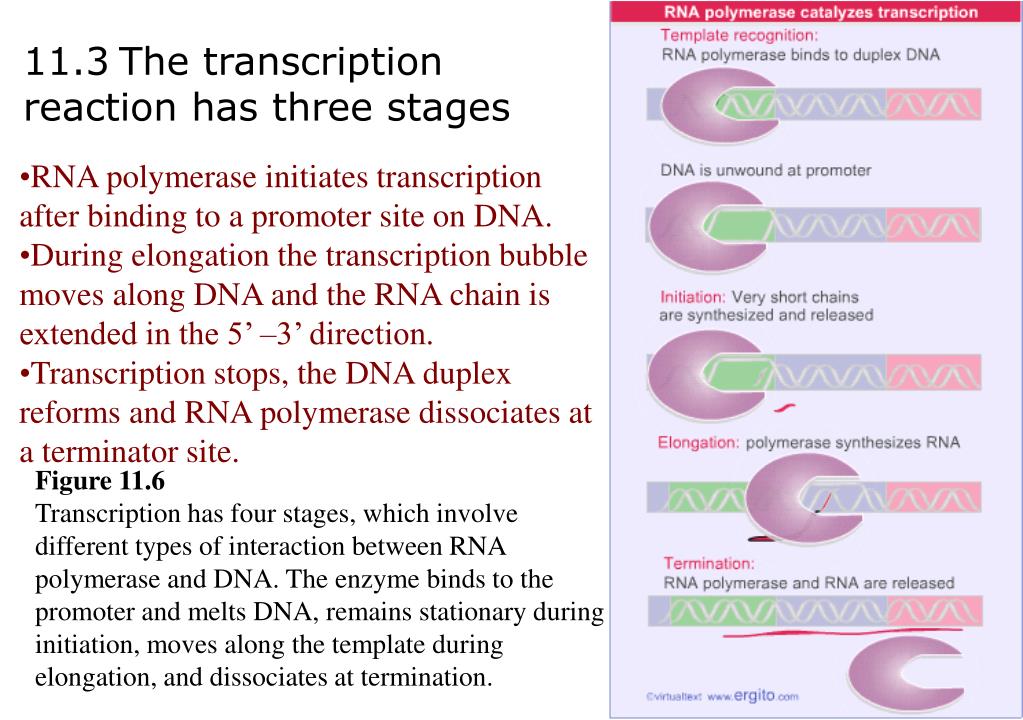 11.3 The transcription reaction has three stages

•RNA polymerase initiates transcription after binding to a promoter site on DNA.
•During elongation the transcription bubble moves along DNA and the RNA chain is extended in the 5’ –3’ direction.
•Transcription stops, the DNA duplex reforms and RNA polymerase dissociates at a terminator site.

Figure 11.6
Transcription has four stages, which involve different types of interaction between RNA polymerase and DNA. The enzyme binds to the promoter and melts DNA, remains stationary during initiation, moves along the template during elongation, and dissociates at termination.

RNA polymerase catalyzes transcription

Template recognition:
RNA polymerase binds to duplex DNA

DNA is unwound at promoter

Initiation: Very short chains are synthesized and released

Elongation: polymerase synthesizes RNA

Termination:
RNA polymerase and RNA are released

©virtualtext www.ergito.com